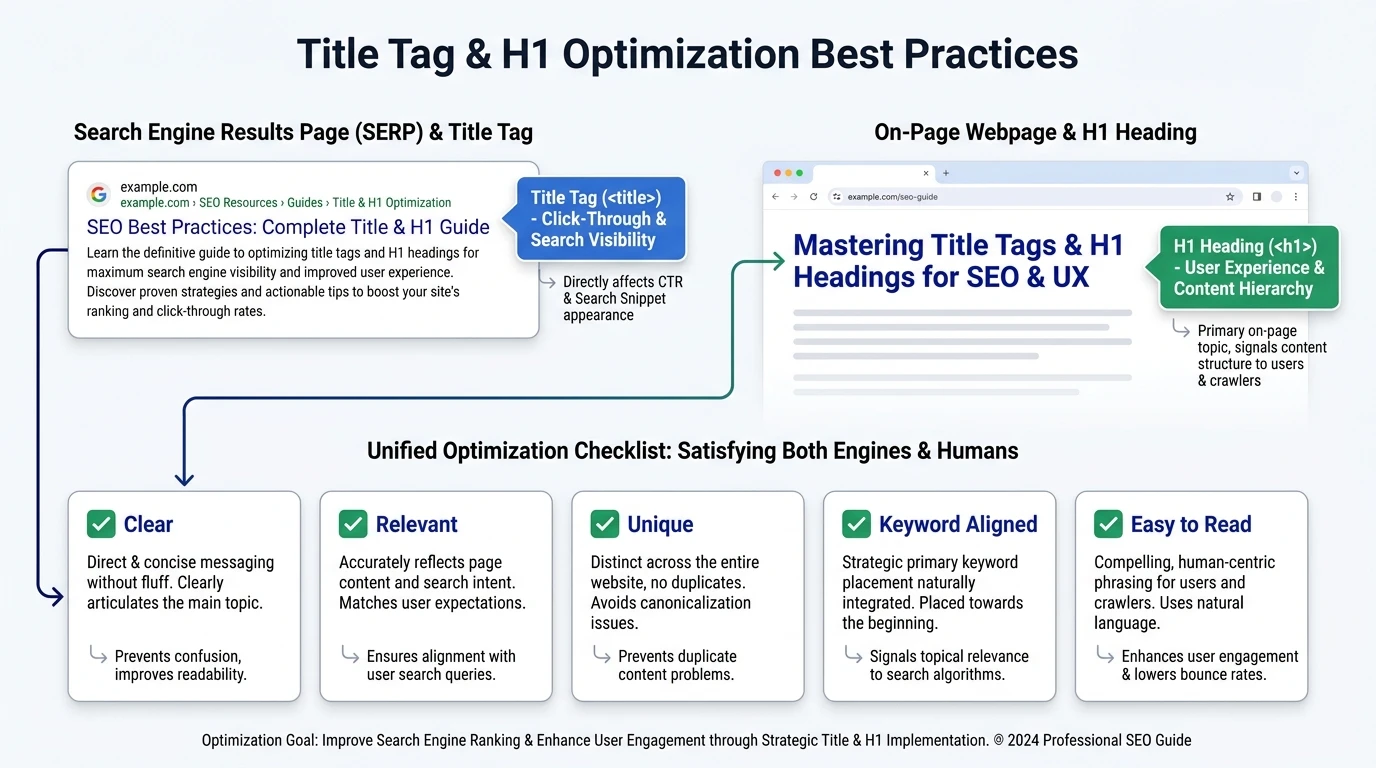 Title Tag & H1 Optimization Best Practices

Search Engine Results Page (SERP) & Title Tag

example.com
example.com › SEO Resources › Guides › Title & H1 Optimization
SEO Best Practices: Complete Title & H1 Guide
Learn the definitive guide to optimizing title tags and H1 headings for maximum search engine visibility and improved user experience. Discover proven strategies and actionable tips to boost your site's ranking and click-through rates.

Title Tag (<title>) - Click-Through & Search Visibility

Directly affects CTR & Search Snippet appearance

On-Page Webpage & H1 Heading

example.com/seo-guide

Mastering Title Tags & H1 Headings for SEO & UX

H1 Heading (<h1>) - User Experience & Content Hierarchy

Primary on-page topic, signals content structure to users & crawlers

Unified Optimization Checklist: Satisfying Both Engines & Humans

Clear
Direct & concise messaging without fluff. Clearly articulates the main topic.
Prevents confusion, improves readability.

Relevant
Accurately reflects page content and search intent. Matches user expectations.
Ensures alignment with user search queries.

Unique
Distinct across the entire website, no duplicates. Avoids canonicalization issues.
Prevents duplicate content problems.

Keyword Aligned
Strategic primary keyword placement naturally integrated. Placed towards the beginning.
Signals topical relevance to search algorithms.

Easy to Read
Compelling, human-centric phrasing for users and crawlers. Uses natural language.
Enhances user engagement & lowers bounce rates.

Optimization Goal: Improve Search Engine Ranking & Enhance User Engagement through Strategic Title & H1 Implementation. © 2024 Professional SEO Guide